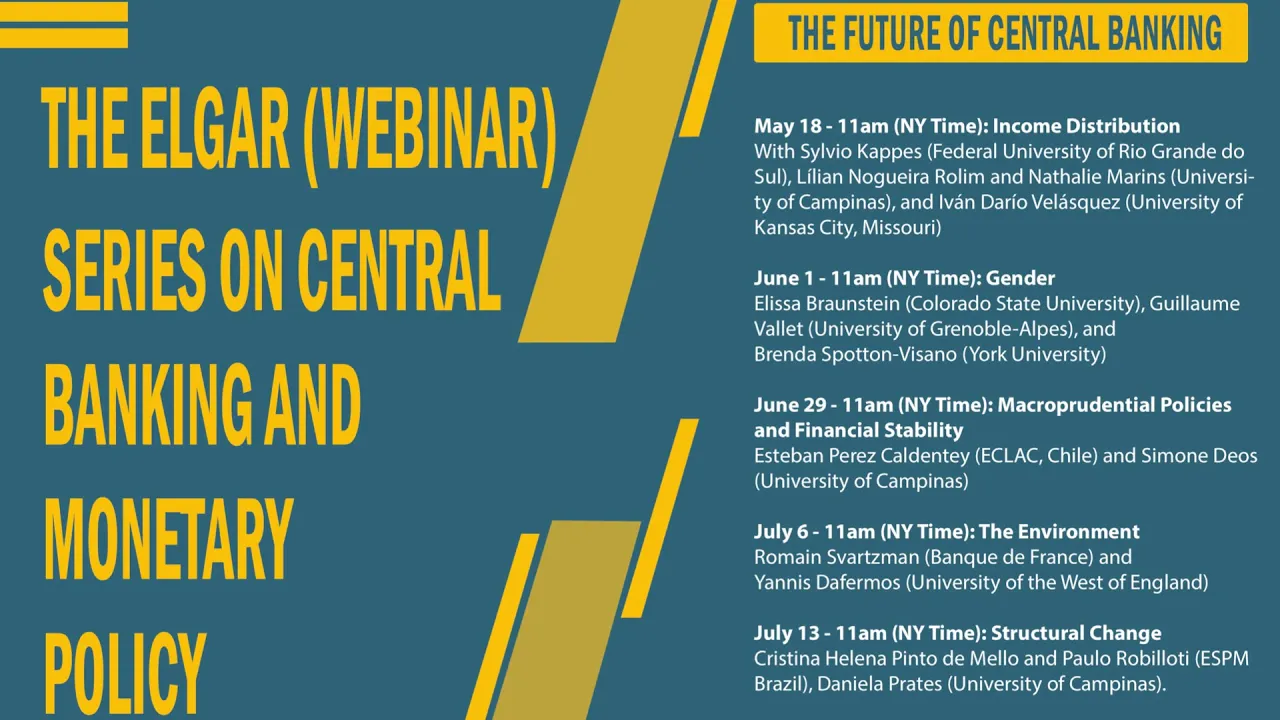 THE ELGAR (WEBINAR) SERIES ON CENTRAL BANKING AND MONETARY POLICY

THE FUTURE OF CENTRAL BANKING

May 18 - 11am (NY Time): Income Distribution
With Sylvio Kappes (Federal University of Rio Grande do Sul), Lílian Nogueira Rolim and Nathalie Marins (University of Campinas), and Iván Darío Velásquez (University of Kansas City, Missouri)

June 1 - 11am (NY Time): Gender
Elissa Braunstein (Colorado State University), Guillaume Vallet (University of Grenoble-Alpes), and Brenda Spotton-Visano (York University)

June 29 - 11am (NY Time): Macroprudential Policies and Financial Stability
Esteban Perez Caldentey (ECLAC, Chile) and Simone Deos (University of Campinas)

July 6 - 11am (NY Time): The Environment
Romain Svartzman (Banque de France) and Yannis Dafermos (University of the West of England)

July 13 - 11am (NY Time): Structural Change
Cristina Helena Pinto de Mello and Paulo Robilloti (ESPM Brazil), Daniela Prates (University of Campinas).